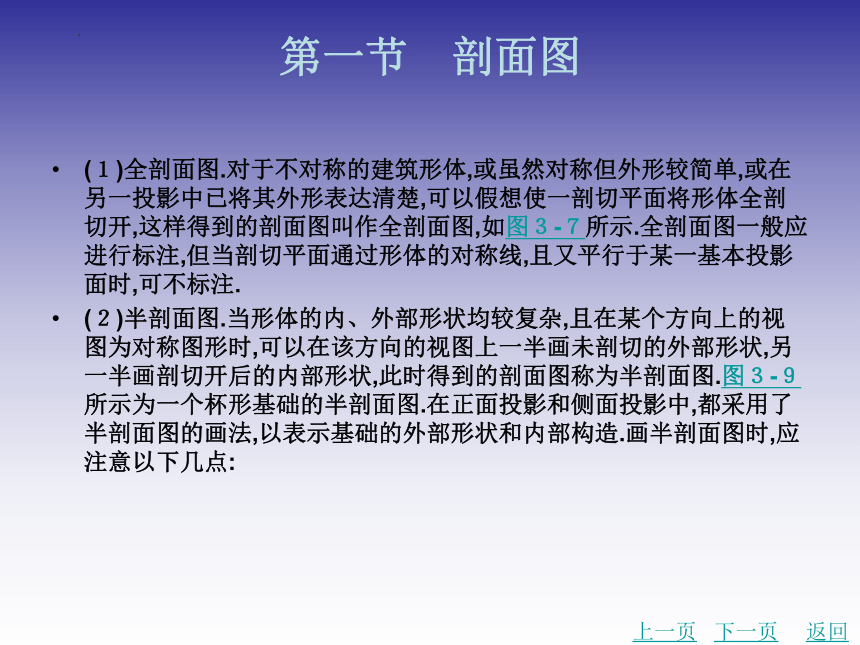 第一节　剖面图

• (1)全剖面图.对于不对称的建筑形体,或虽然对称但外形较简单,或在另一投影中已将其外形表达清楚,可以假想使一剖切平面将形体全剖切开,这样得到的剖面图叫作全剖面图,如图 3 - 7 所示.全剖面图一般应进行标注,但当剖切平面通过形体的对称线,且又平行于某一基本投影面时,可不标注.

• (2)半剖面图.当形体的内、外部形状均较复杂,且在某个方向上的视图为对称图形时,可以在该方向的视图上一半画未剖切的外部形状,另一半画剖切开后的内部形状,此时得到的剖面图称为半剖面图.图 3 - 9 所示为一个杯形基础的半剖面图.在正面投影和侧面投影中,都采用了半剖面图的画法,以表示基础的外部形状和内部构造.画半剖面图时,应注意以下几点:

上一页　下一页　返回